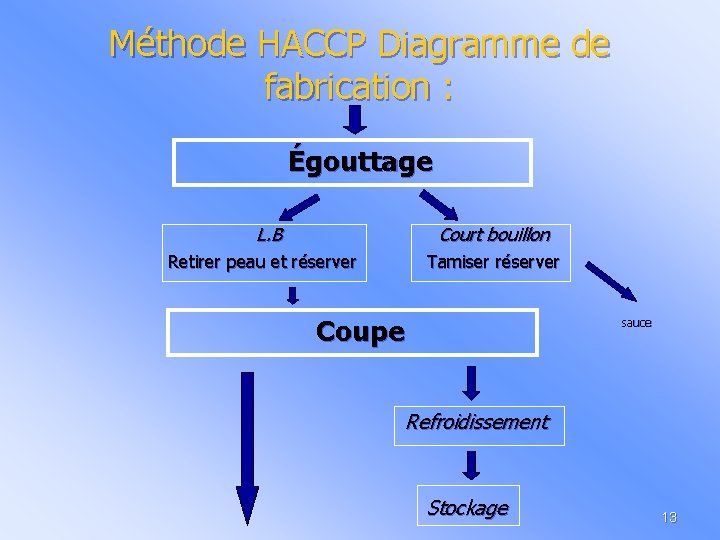 Méthode HACCP Diagramme de fabrication :

Égouttage

L.B
Retirer peau et réserver

Court bouillon
Tamiser réserver

sauce

Coupe

Refroidissement

Stockage

13